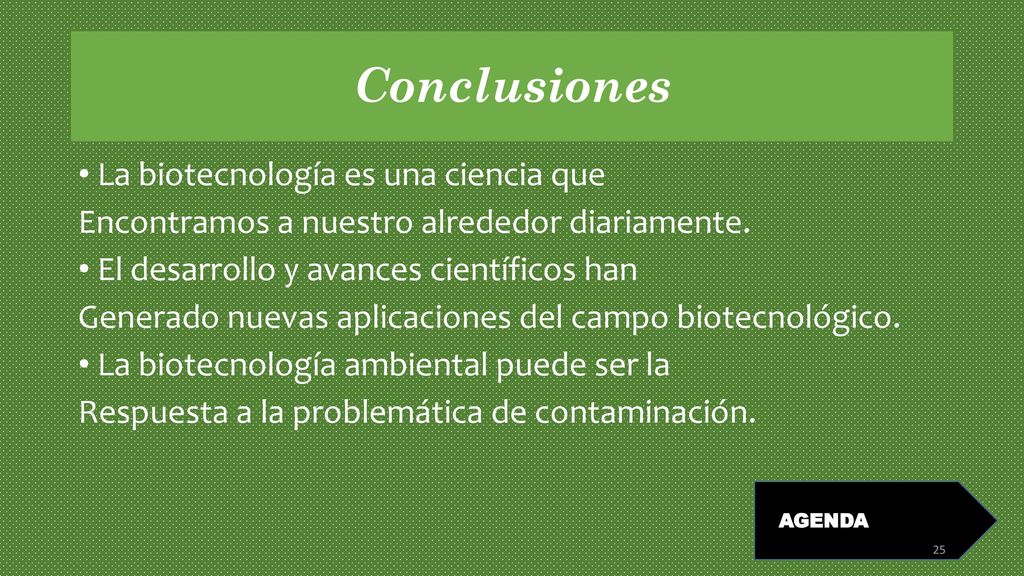 Conclusiones

• La biotecnología es una ciencia que Encontramos a nuestro alrededor diariamente.
• El desarrollo y avances científicos han Generado nuevas aplicaciones del campo biotecnológico.
• La biotecnología ambiental puede ser la Respuesta a la problemática de contaminación.

AGENDA

25